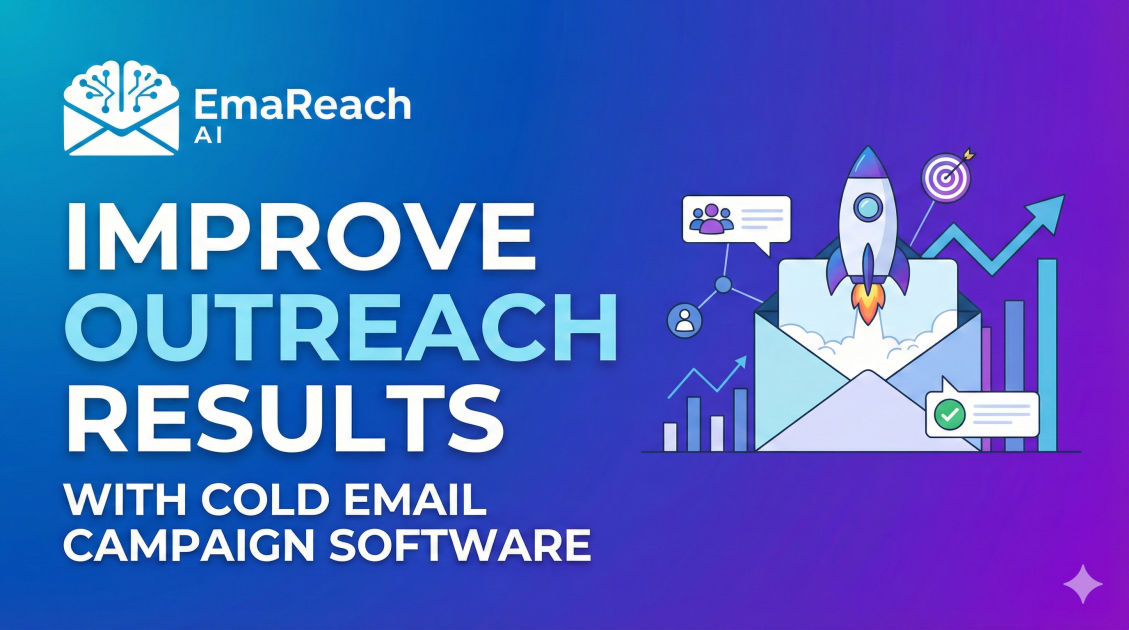 EmaReach
AI

IMPROVE
OUTREACH
RESULTS
WITH COLD EMAIL
CAMPAIGN SOFTWARE